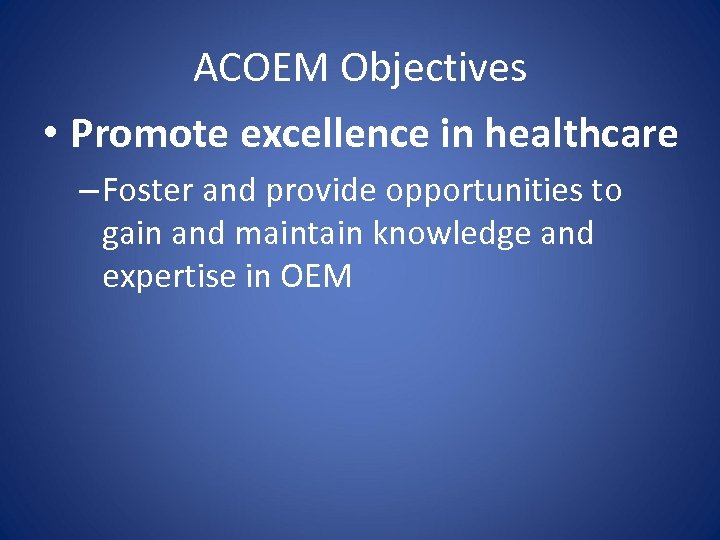 ACOEM Objectives

• Promote excellence in healthcare

– Foster and provide opportunities to gain and maintain knowledge and expertise in OEM